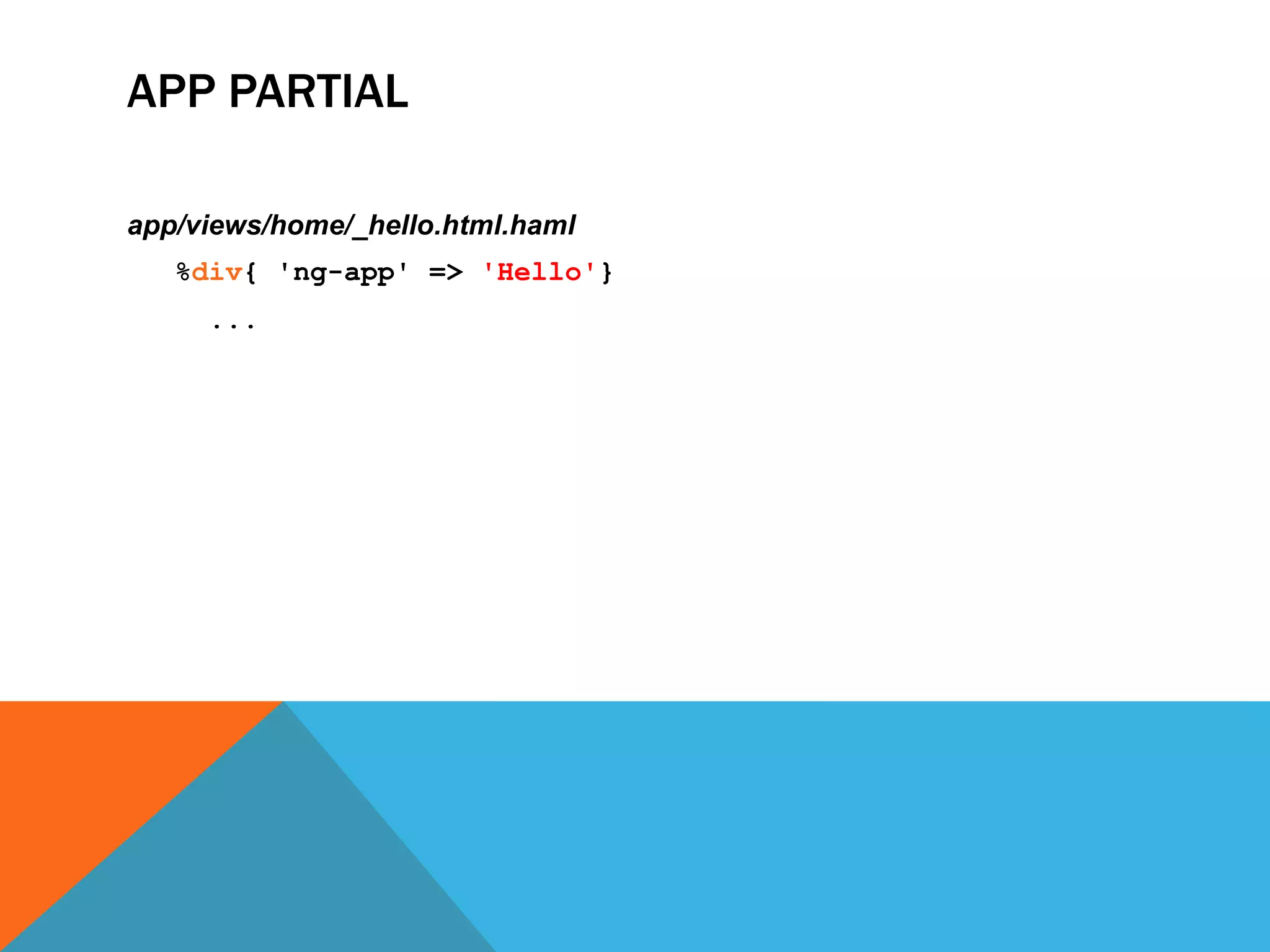 APP PARTIAL

app/views/home/_hello.html.haml

%div{ 'ng-app' => 'Hello'}

...